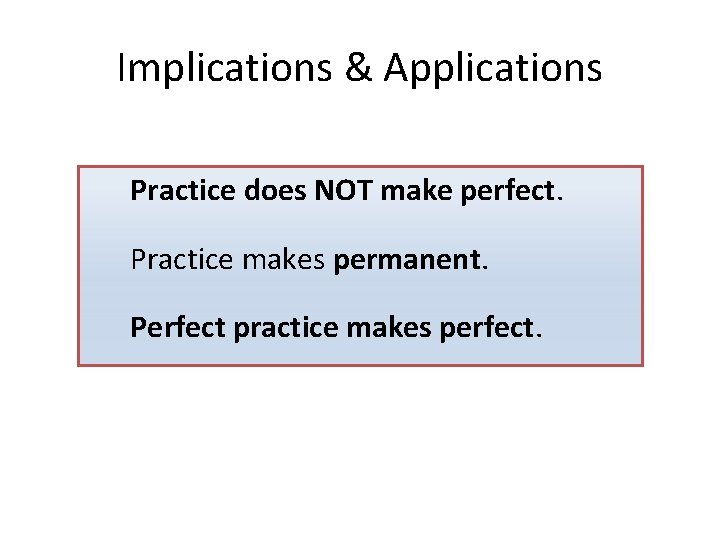 Implications & Applications

Practice does NOT make perfect.

Practice makes permanent.

Perfect practice makes perfect.